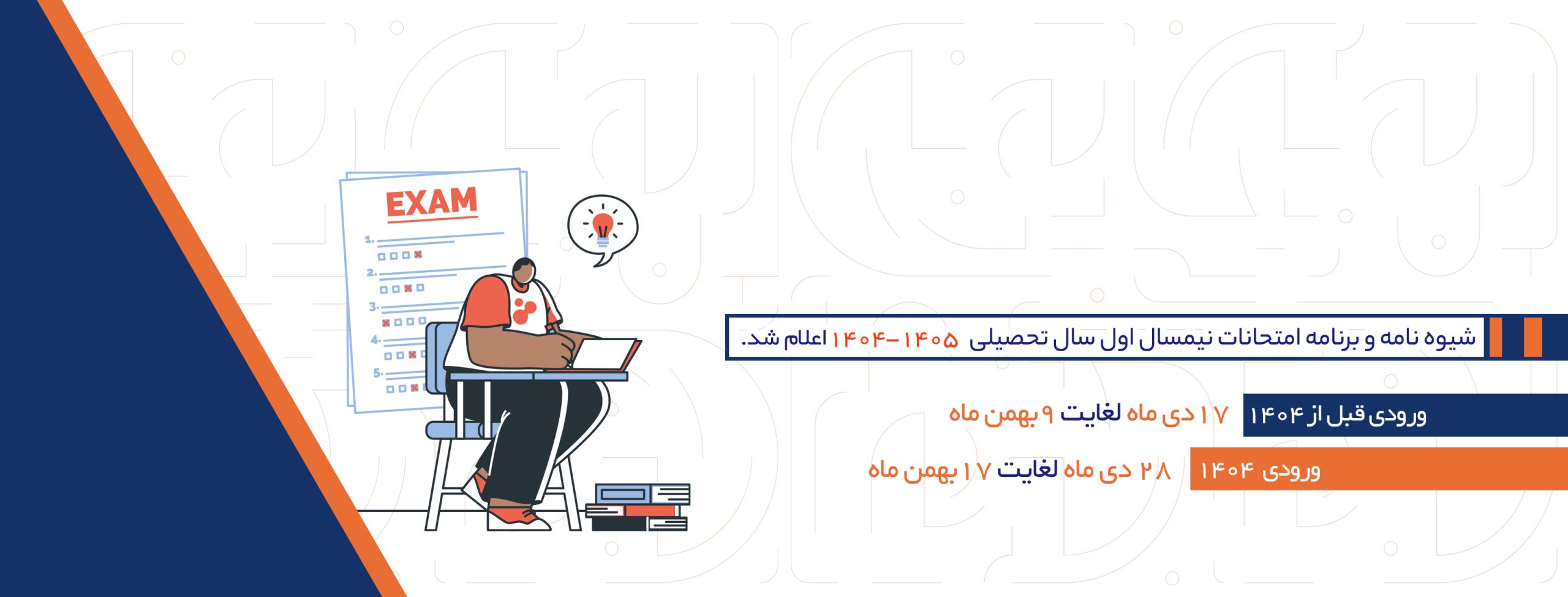 EXAM

1.
2.
3.
4.
5.

شیوه نامه و برنامه امتحانات نیمسال اول سال تحصیلی ۱۴۰۵-۱۴۰۴ اعلام شد.

ورودی قبل از ۱۴۰۴ ۱۷ دی ماه لغایت ۹ بهمن ماه

ورودی ۱۴۰۴ ۲۸ دی ماه لغایت ۱۷ بهمن ماه